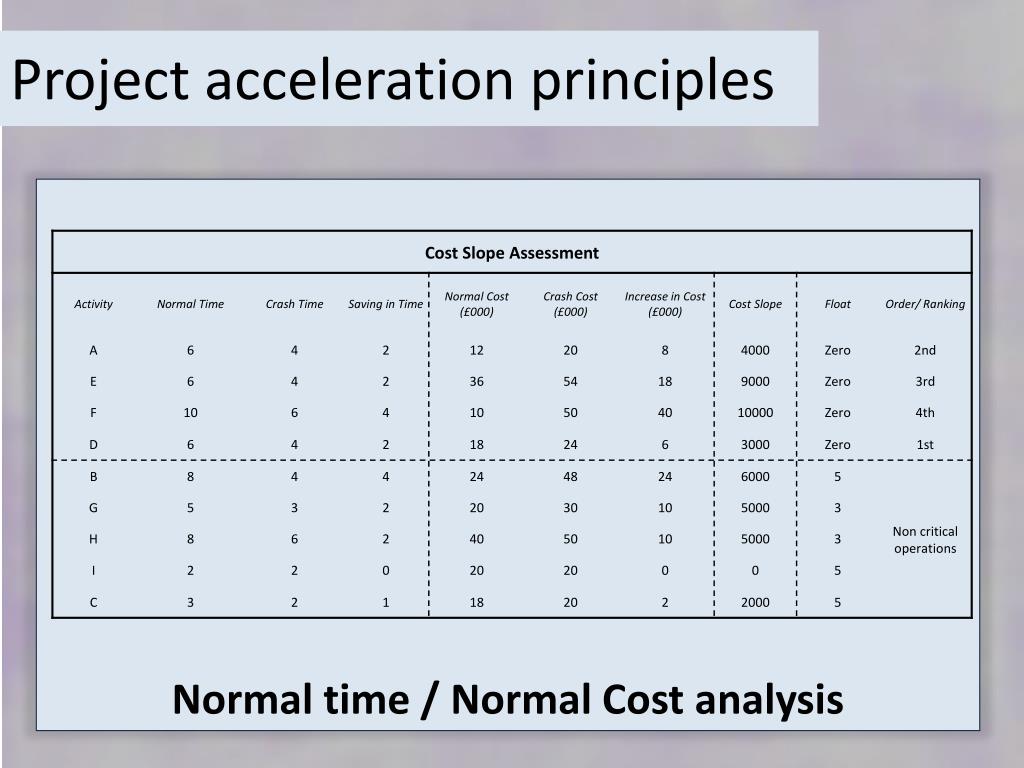 Project acceleration principles

Cost Slope Assessment

| Activity | Normal Time | Crash Time | Saving in Time | Normal Cost (£000) | Crash Cost (£000) | Increase in Cost (£000) | Cost Slope | Float | Order/ Ranking |
|---|---|---|---|---|---|---|---|---|---|
| A | 6 | 4 | 2 | 12 | 20 | 8 | 4000 | Zero | 2nd |
| E | 6 | 4 | 2 | 36 | 54 | 18 | 9000 | Zero | 3rd |
| F | 10 | 6 | 4 | 10 | 50 | 40 | 10000 | Zero | 4th |
| D | 6 | 4 | 2 | 18 | 24 | 6 | 3000 | Zero | 1st |
| B | 8 | 4 | 4 | 24 | 48 | 24 | 6000 | 5 | Non critical operations |
| G | 5 | 3 | 2 | 20 | 30 | 10 | 5000 | 3 | |
| H | 8 | 6 | 2 | 40 | 50 | 10 | 5000 | 3 | |
| I | 2 | 2 | 0 | 20 | 20 | 0 | 0 | 5 | |
| C | 3 | 2 | 1 | 18 | 20 | 2 | 2000 | 5 | |

Normal time / Normal Cost analysis